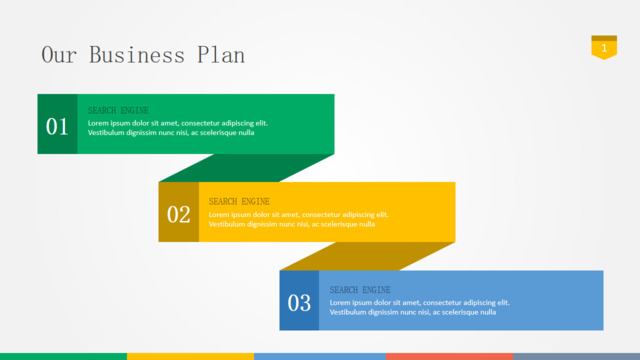 Our Business Plan

1

01

SEARCH ENGINE

Lorem ipsum dolor sit amet, consectetur adipiscing elit. Vestibulum dignissim nunc nisi, ac scelerisque nulla

02

SEARCH ENGINE

Lorem ipsum dolor sit amet, consectetur adipiscing elit. Vestibulum dignissim nunc nisi, ac scelerisque nulla

03

SEARCH ENGINE

Lorem ipsum dolor sit amet, consectetur adipiscing elit. Vestibulum dignissim nunc nisi, ac scelerisque nulla